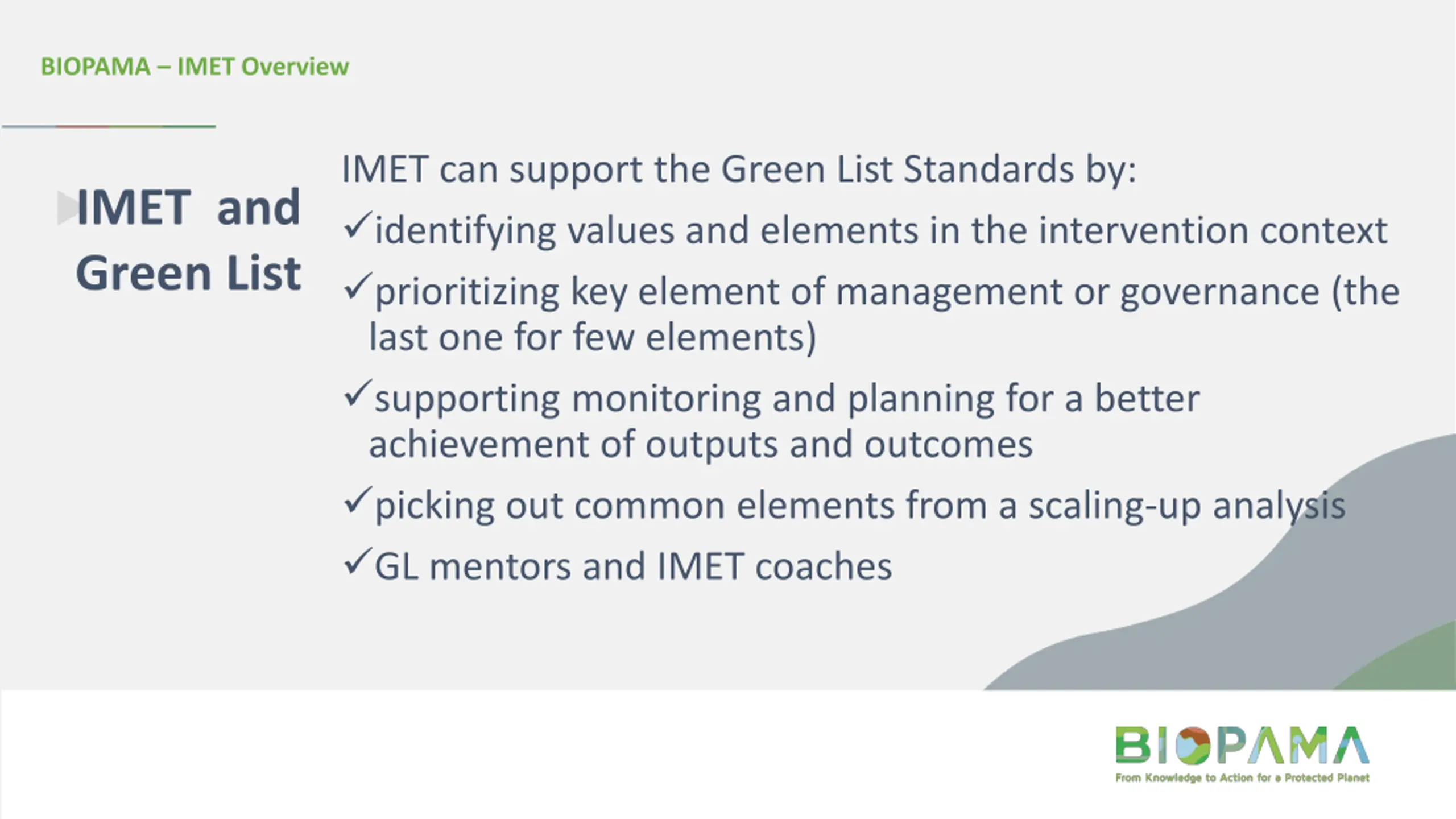 BIOPAMA – IMET Overview

IMET and Green List

IMET can support the Green List Standards by:

✓identifying values and elements in the intervention context

✓prioritizing key element of management or governance (the last one for few elements)

✓supporting monitoring and planning for a better achievement of outputs and outcomes

✓picking out common elements from a scaling-up analysis

✓GL mentors and IMET coaches

BIOPAMA
From Knowledge to Action for a Protected Planet